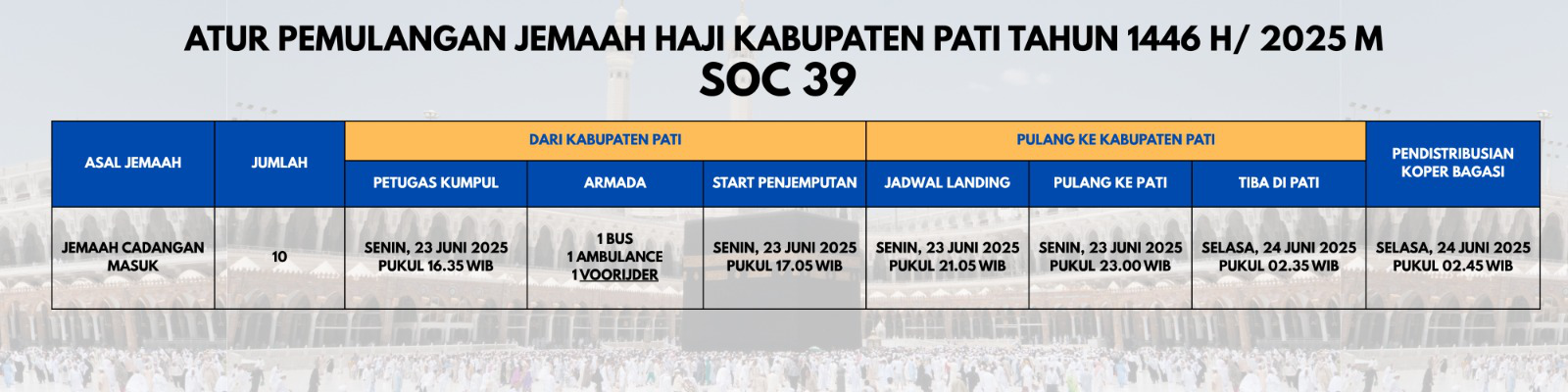 ATUR PEMULANGAN JEMAAH HAJI KABUPATEN PATI TAHUN 1446 H/ 2025 M
SOC 39

| ASAL JEMAAH | JUMLAH | DARI KABUPATEN PATI | | | PULANG KE KABUPATEN PATI | | | PENDISTRIBUSIAN KOPER BAGASI |
|---|---|---|---|---|---|---|---|---|
| | | PETUGAS KUMPUL | ARMADA | START PENJEMPUTAN | JADWAL LANDING | PULANG KE PATI | TIBA DI PATI | |
| JEMAAH CADANGAN MASUK | 10 | SENIN, 23 JUNI 2025 PUKUL 16.35 WIB | 1 BUS 1 AMBULANCE 1 VOORIJDER | SENIN, 23 JUNI 2025 PUKUL 17.05 WIB | SENIN, 23 JUNI 2025 PUKUL 21.05 WIB | SENIN, 23 JUNI 2025 PUKUL 23.00 WIB | SELASA, 24 JUNI 2025 PUKUL 02.35 WIB | SELASA, 24 JUNI 2025 PUKUL 02.45 WIB |